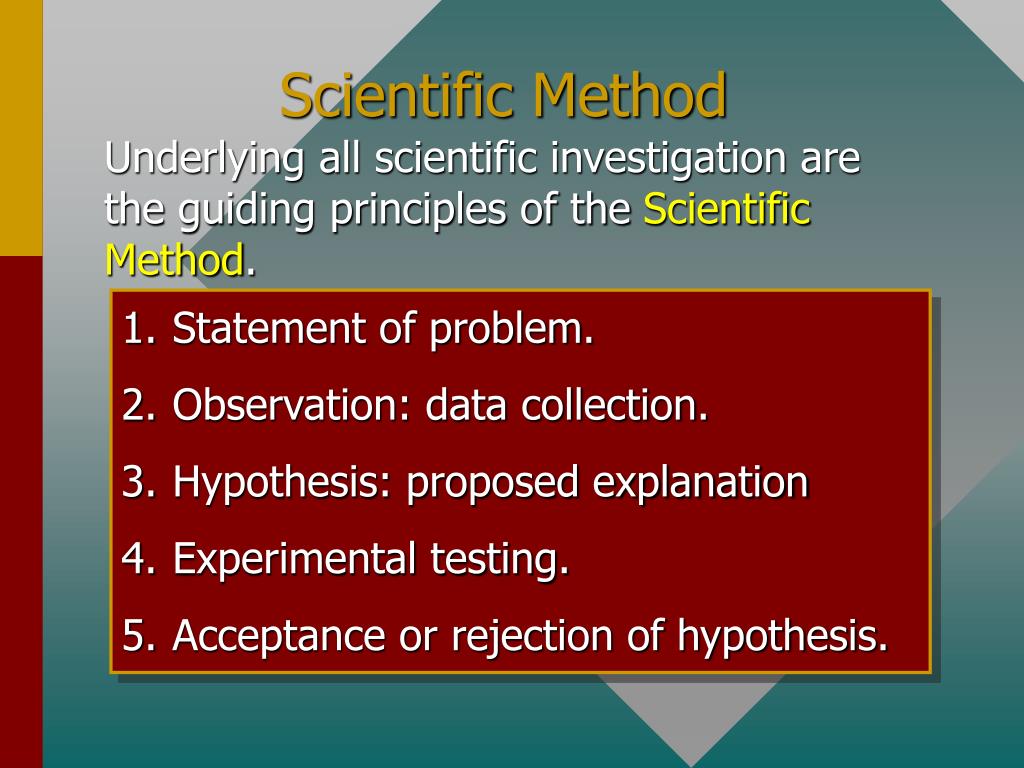 Scientific Method

Underlying all scientific investigation are the guiding principles of the Scientific Method.

1. Statement of problem.
2. Observation: data collection.
3. Hypothesis: proposed explanation
4. Experimental testing.
5. Acceptance or rejection of hypothesis.